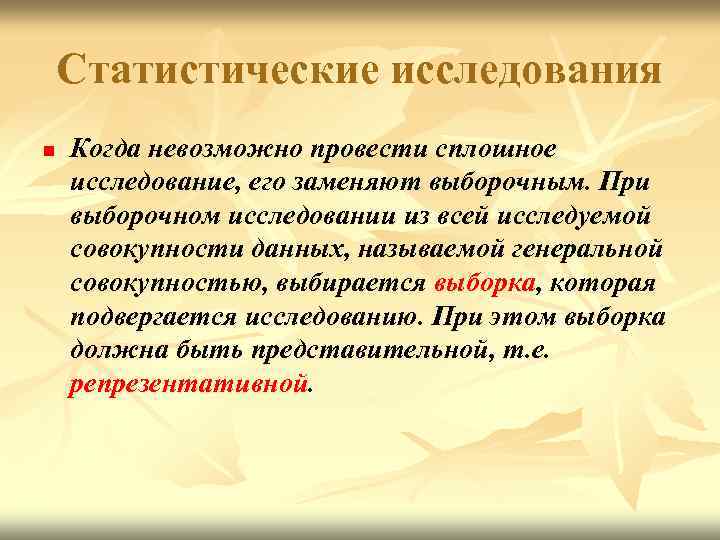 Статистические исследования

Когда невозможно провести сплошное исследование, его заменяют выборочным. При выборочном исследовании из всей исследуемой совокупности данных, называемой генеральной совокупностью, выбирается выборка, которая подвергается исследованию. При этом выборка должна быть представительной, т.е. репрезентативной.